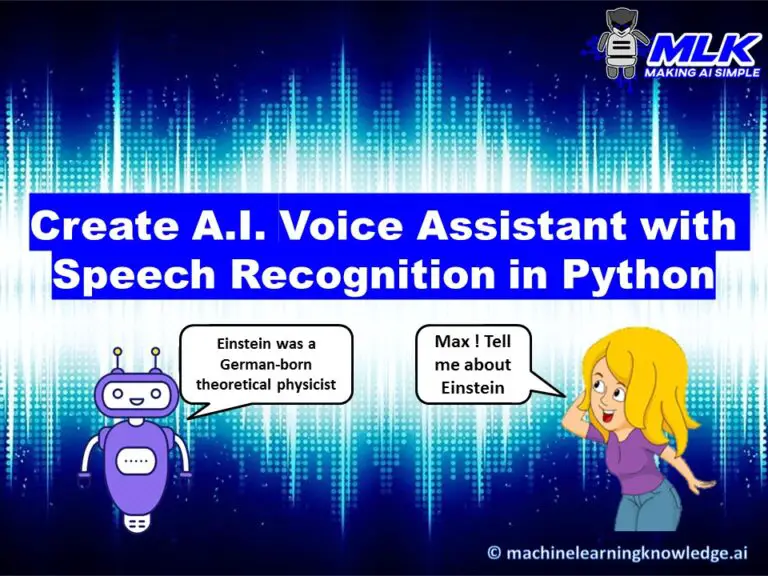 MLK
MAKING AI SIMPLE

Create A.I. Voice Assistant with Speech Recognition in Python

Einstein was a German-born theoretical physicist

Max ! Tell me about Einstein

© machinelearningknowledge.ai